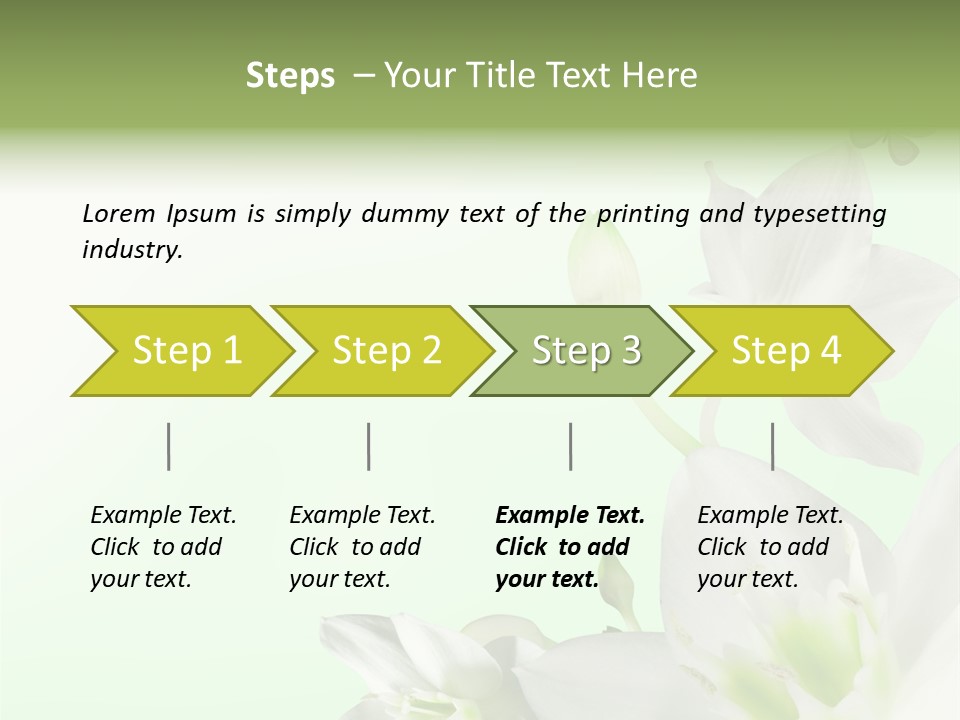 Steps – Your Title Text Here

Lorem Ipsum is simply dummy text of the printing and typesetting industry.

Step 1

Step 2

Step 3

Step 4

Example Text. Click to add your text.

Example Text. Click to add your text.

Example Text. Click to add your text.

Example Text. Click to add your text.